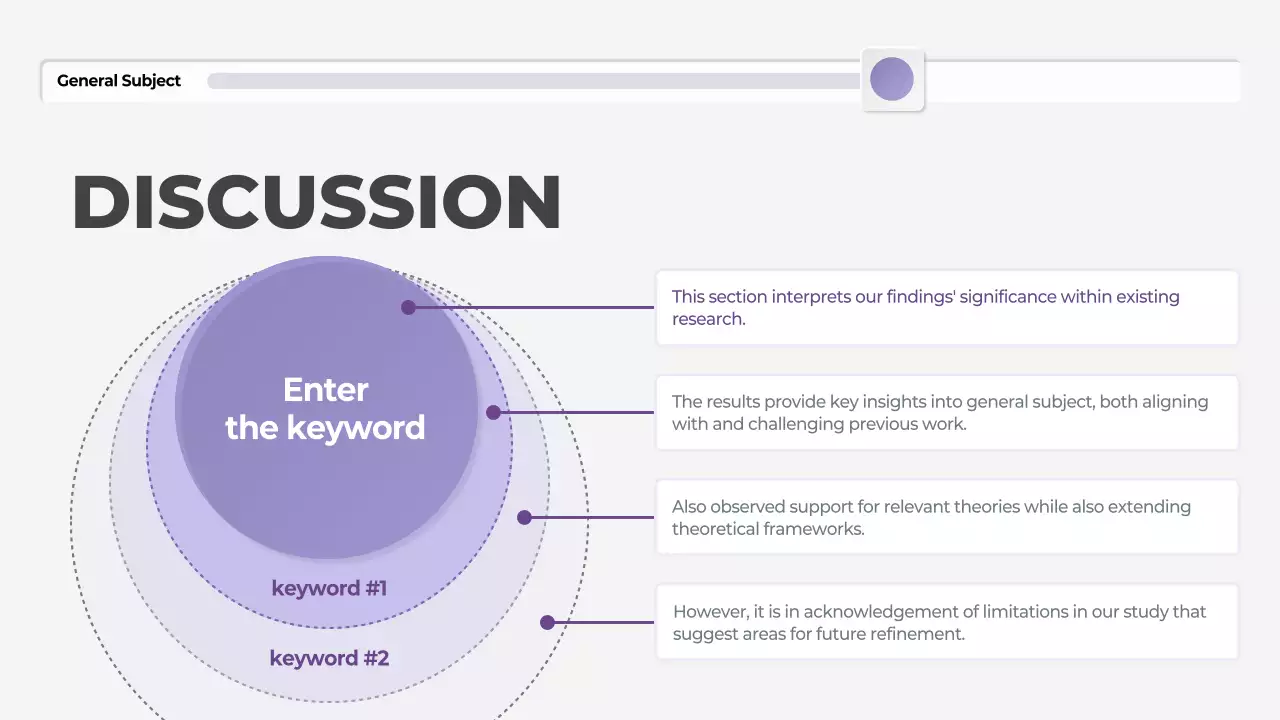 General Subject

DISCUSSION

Enter the keyword

keyword #1

keyword #2

This section interprets our findings' significance within existing research.

The results provide key insights into general subject, both aligning with and challenging previous work.

Also observed support for relevant theories while also extending theoretical frameworks.

However, it is in acknowledgement of limitations in our study that suggest areas for future refinement.